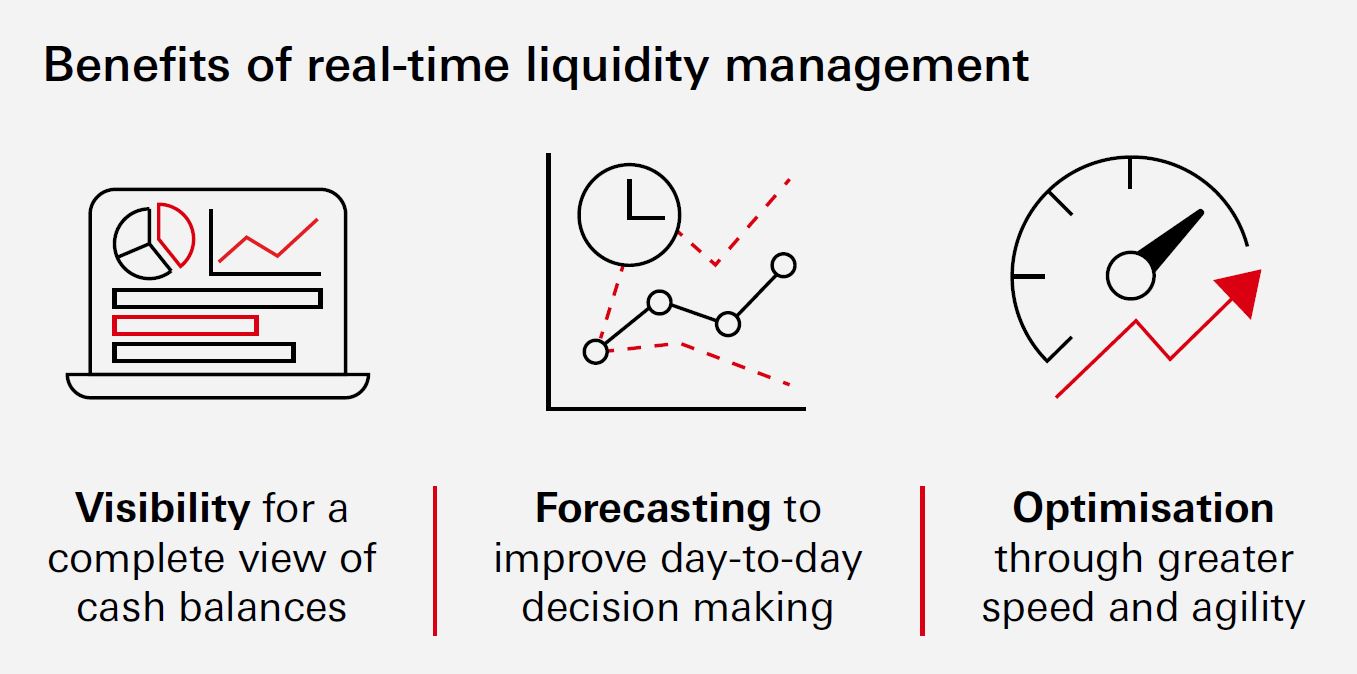 Benefits of real-time liquidity management

Visibility for a complete view of cash balances

Forecasting to improve day-to-day decision making

Optimisation through greater speed and agility